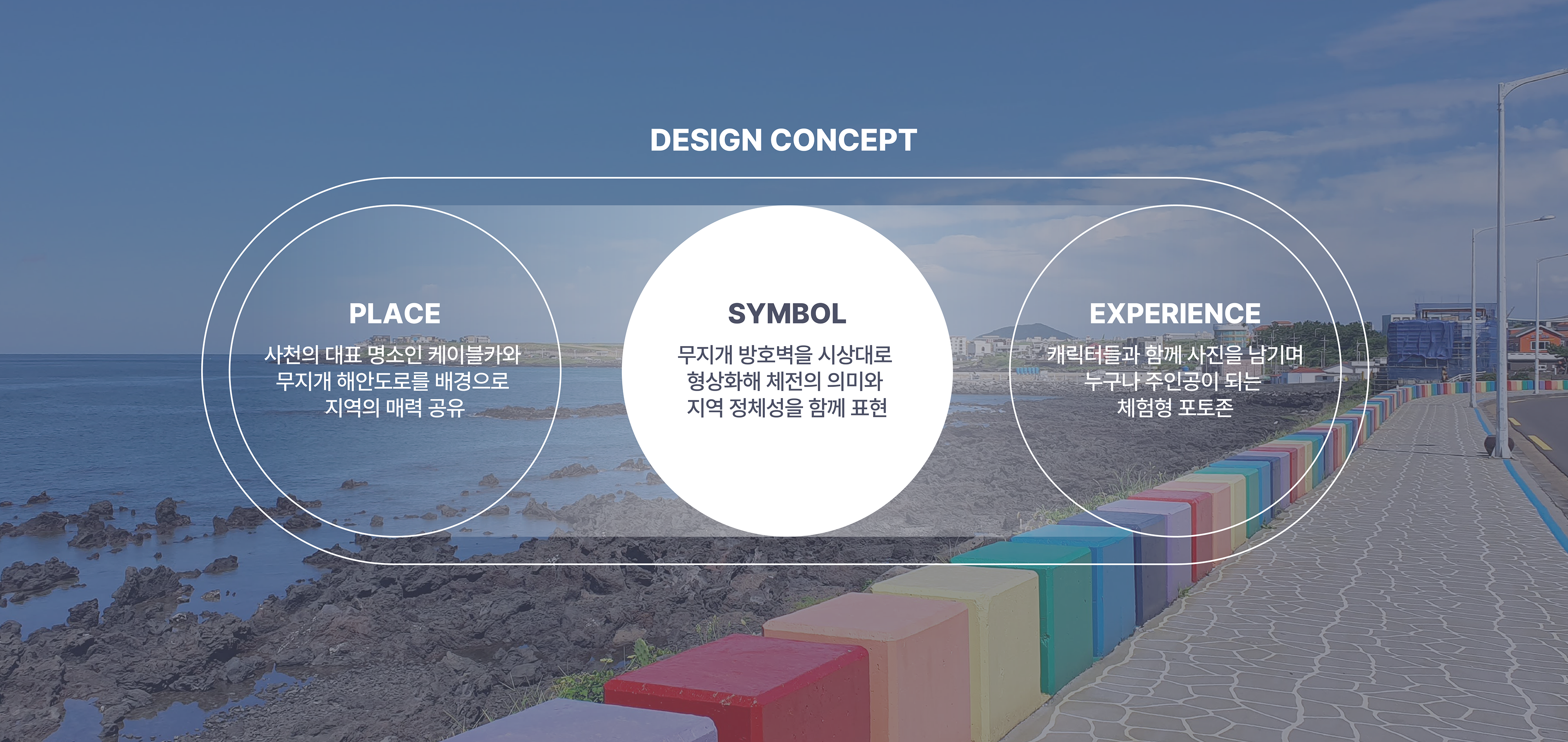 DESIGN CONCEPT

PLACE
사천의 대표 명소인 케이블카와 무지개 해안도로를 배경으로 지역의 매력 공유

SYMBOL
무지개 방호벽을 시상대로 형상화해 체전의 의미와 지역 정체성을 함께 표현

EXPERIENCE
캐릭터들과 함께 사진을 남기며 누구나 주인공이 되는 체험형 포토존